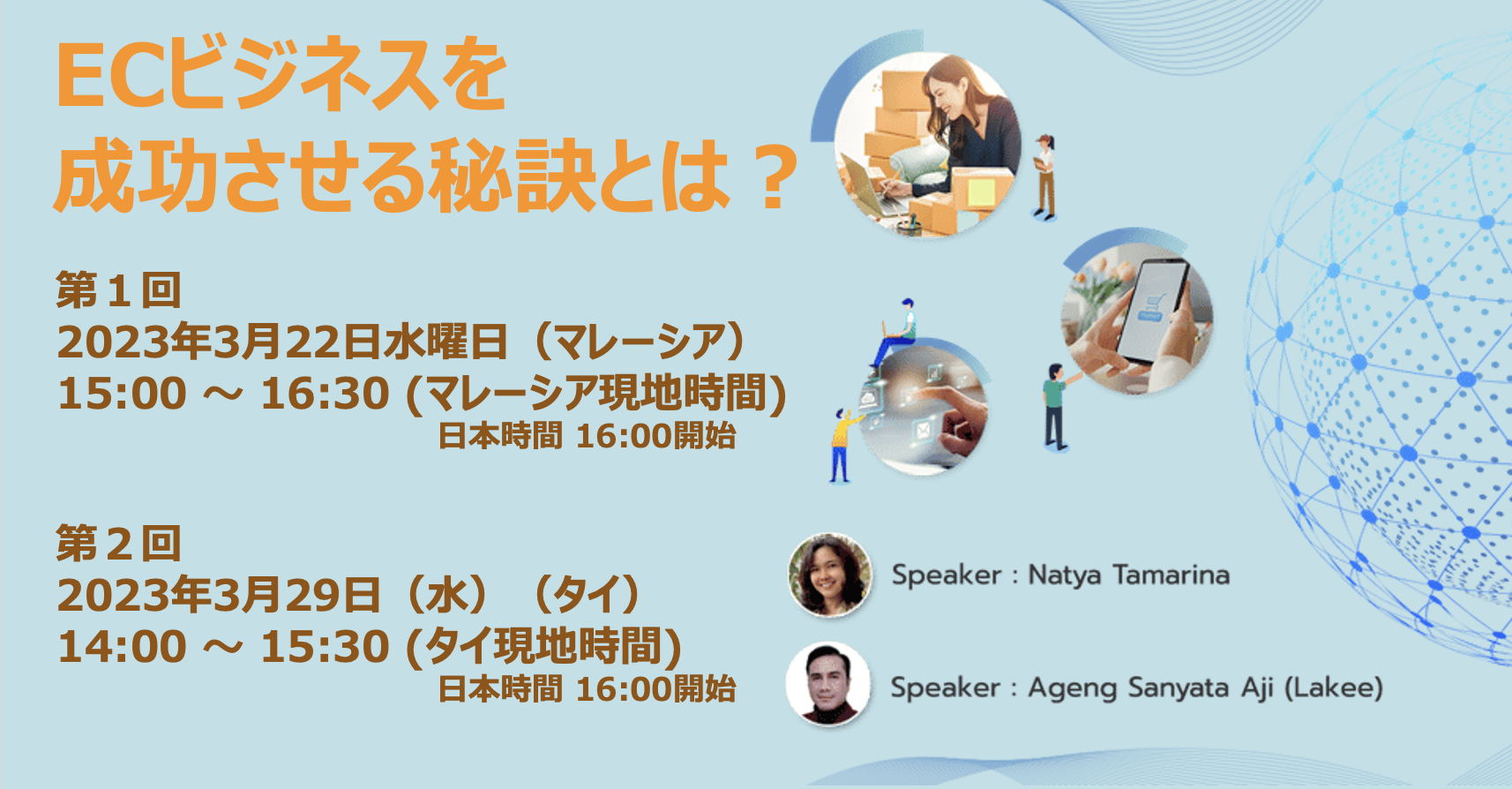 ECビジネスを
成功させる秘訣とは？

第１回
2023年3月22日水曜日（マレーシア）
15:00 ～ 16:30 (マレーシア現地時間)
日本時間 16:00開始

第２回
2023年3月29日（水）（タイ）
14:00 ～ 15:30 (タイ現地時間)
日本時間 16:00開始

Speaker : Natya Tamarina

Speaker : Ageng Sanyata Aji (Lakee)